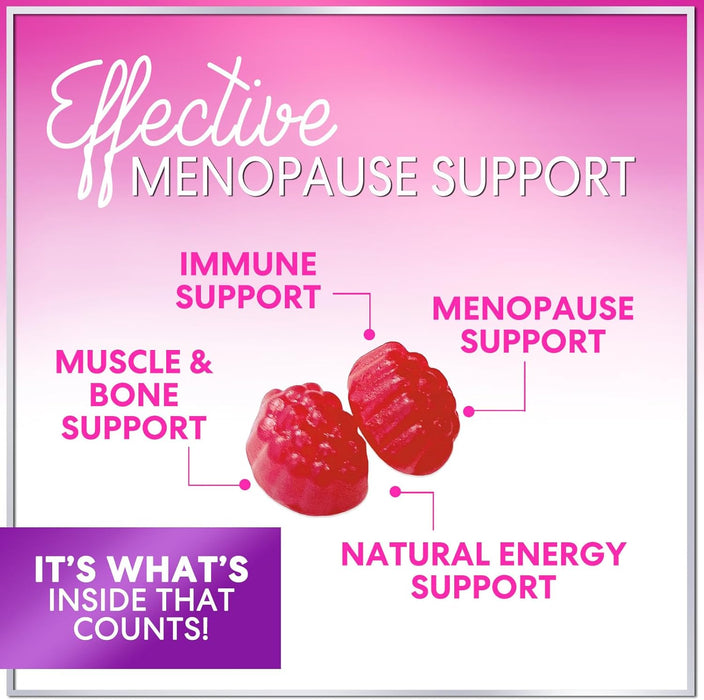 Effective
MENOPAUSE SUPPORT

IMMUNE SUPPORT

MENOPAUSE SUPPORT

MUSCLE & BONE SUPPORT

NATURAL ENERGY SUPPORT

IT'S WHAT'S INSIDE THAT COUNTS!